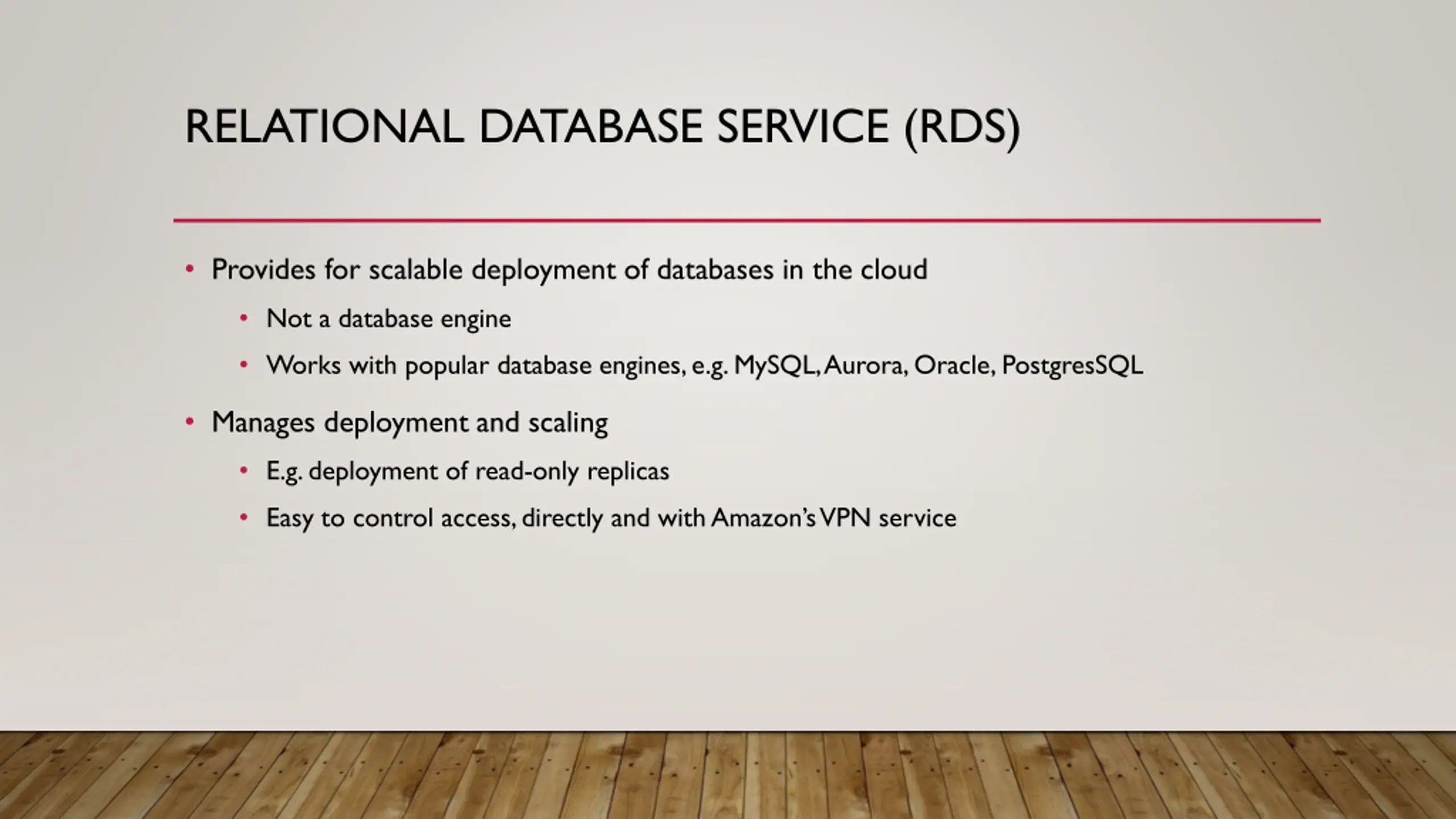 RELATIONAL DATABASE SERVICE (RDS)

• Provides for scalable deployment of databases in the cloud
  • Not a database engine
  • Works with popular database engines, e.g. MySQL, Aurora, Oracle, PostgresSQL
• Manages deployment and scaling
  • E.g. deployment of read-only replicas
  • Easy to control access, directly and with Amazon's VPN service